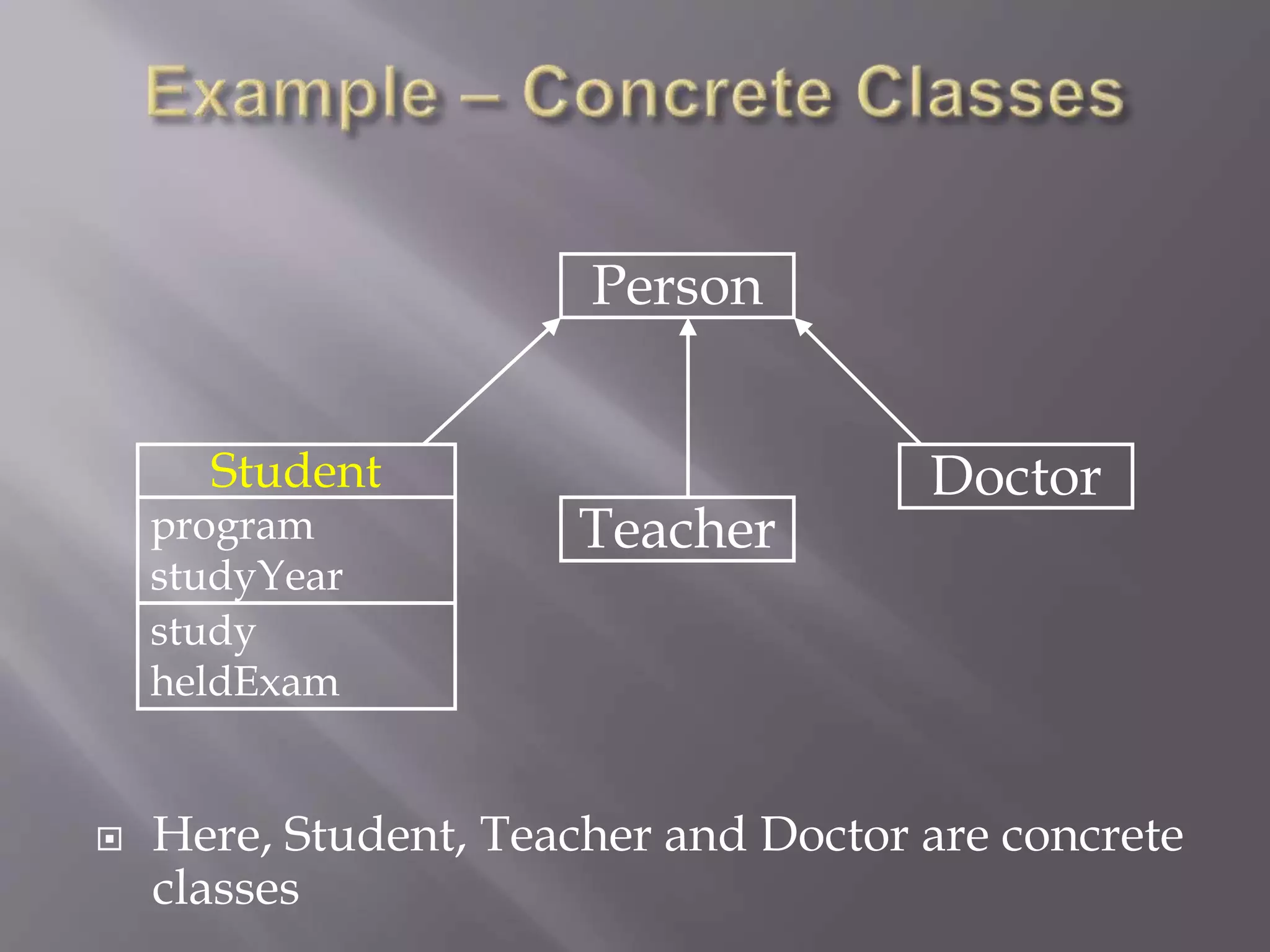 Example – Concrete Classes

Person

Student
program
studyYear
study
heldExam

Teacher

Doctor

Here, Student, Teacher and Doctor are concrete classes